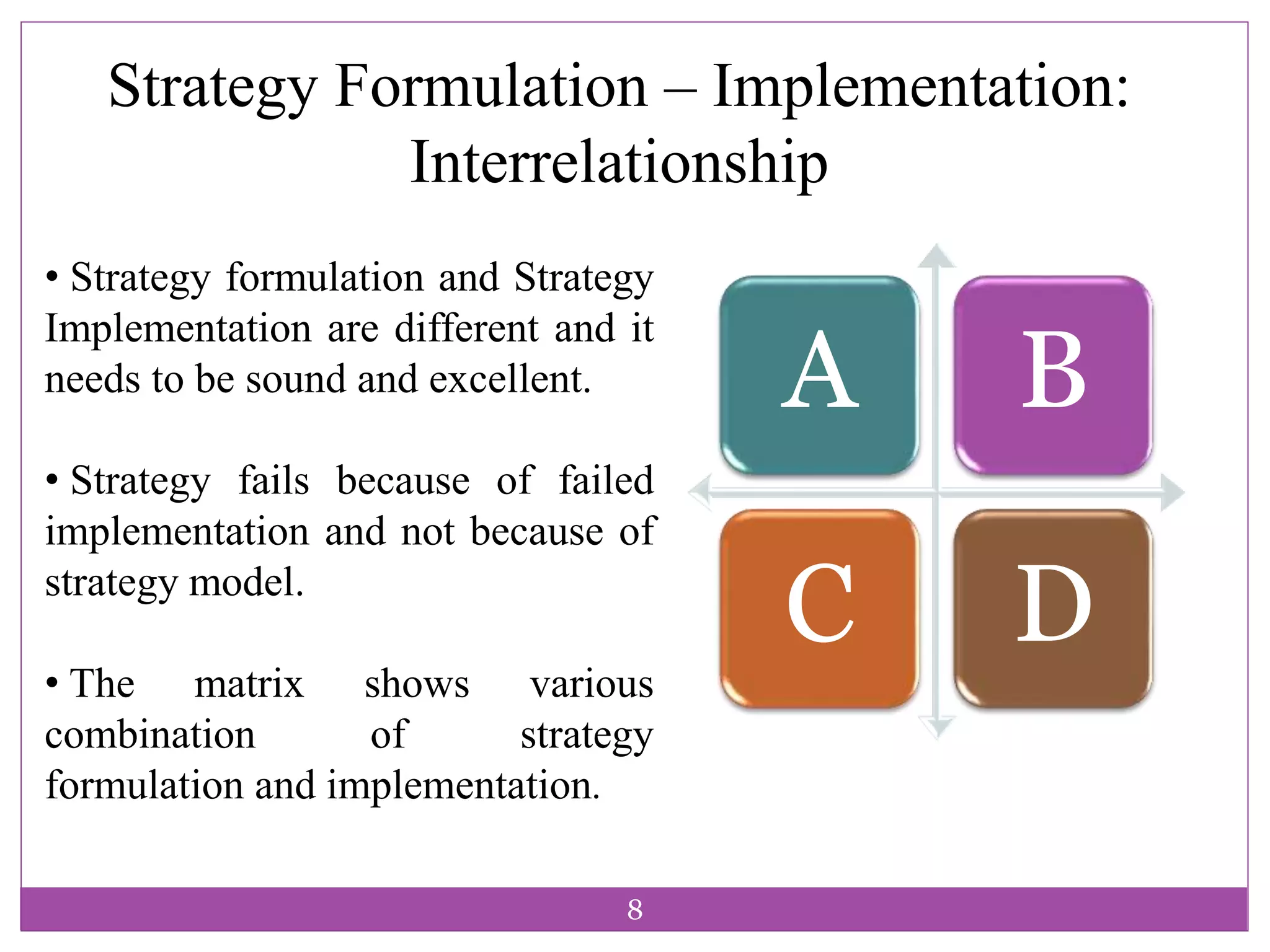 Strategy Formulation – Implementation: Interrelationship

• Strategy formulation and Strategy Implementation are different and it needs to be sound and excellent.

• Strategy fails because of failed implementation and not because of strategy model.

• The matrix shows various combination of strategy formulation and implementation.

A

B

C

D

8